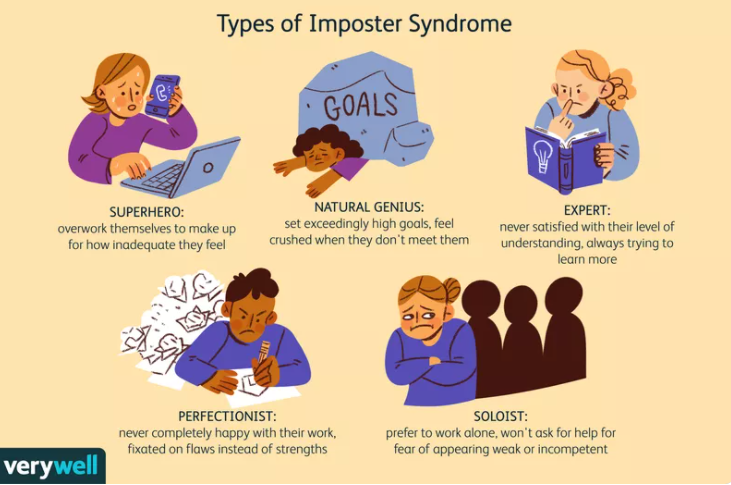 Types of Imposter Syndrome

GOALS

SUPERHERO:
overwork themselves to make up for how inadequate they feel

NATURAL GENIUS:
set exceedingly high goals, feel crushed when they don't meet them

EXPERT:
never satisfied with their level of understanding, always trying to learn more

PERFECTIONIST:
never completely happy with their work, fixated on flaws instead of strengths

SOLOIST:
prefer to work alone, won't ask for help for fear of appearing weak or incompetent

verywell